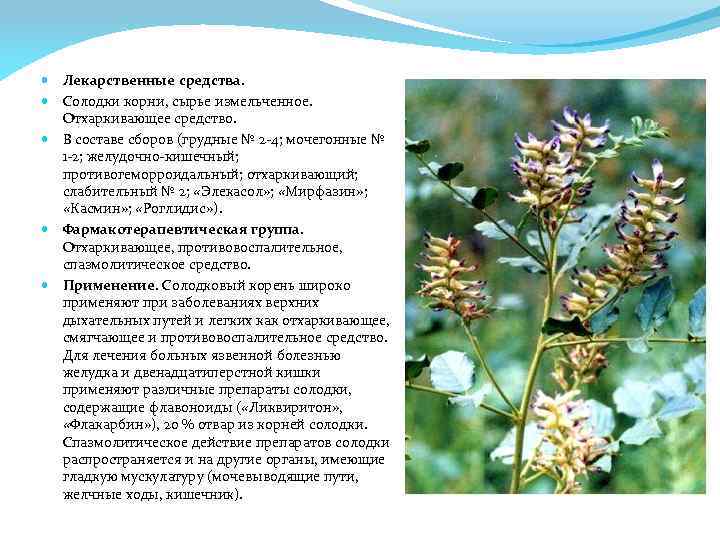 Лекарственные средства.

Солодки корни, сырье измельченное. Отхаркивающее средство.

В составе сборов (грудные № 2-4; мочегонные № 1-2; желудочно-кишечный; противогеморроидальный; отхаркивающий; слабительный № 2; «Элекасол»; «Мирфазин»; «Касмин»; «Роглидис»).

Фармакотерапевтическая группа. Отхаркивающее, противовоспалительное, спазмолитическое средство.

Применение. Солодковый корень широко применяют при заболеваниях верхних дыхательных путей и легких как отхаркивающее, смягчающее и противовоспалительное средство. Для лечения больных язвенной болезнью желудка и двенадцатиперстной кишки применяют различные препараты солодки, содержащие флавоноиды («Ликвиритон», «Флакарбин»), 20 % отвар из корней солодки. Спазмолитическое действие препаратов солодки распространяется и на другие органы, имеющие гладкую мускулатуру (мочевыводящие пути, желчные ходы, кишечник).